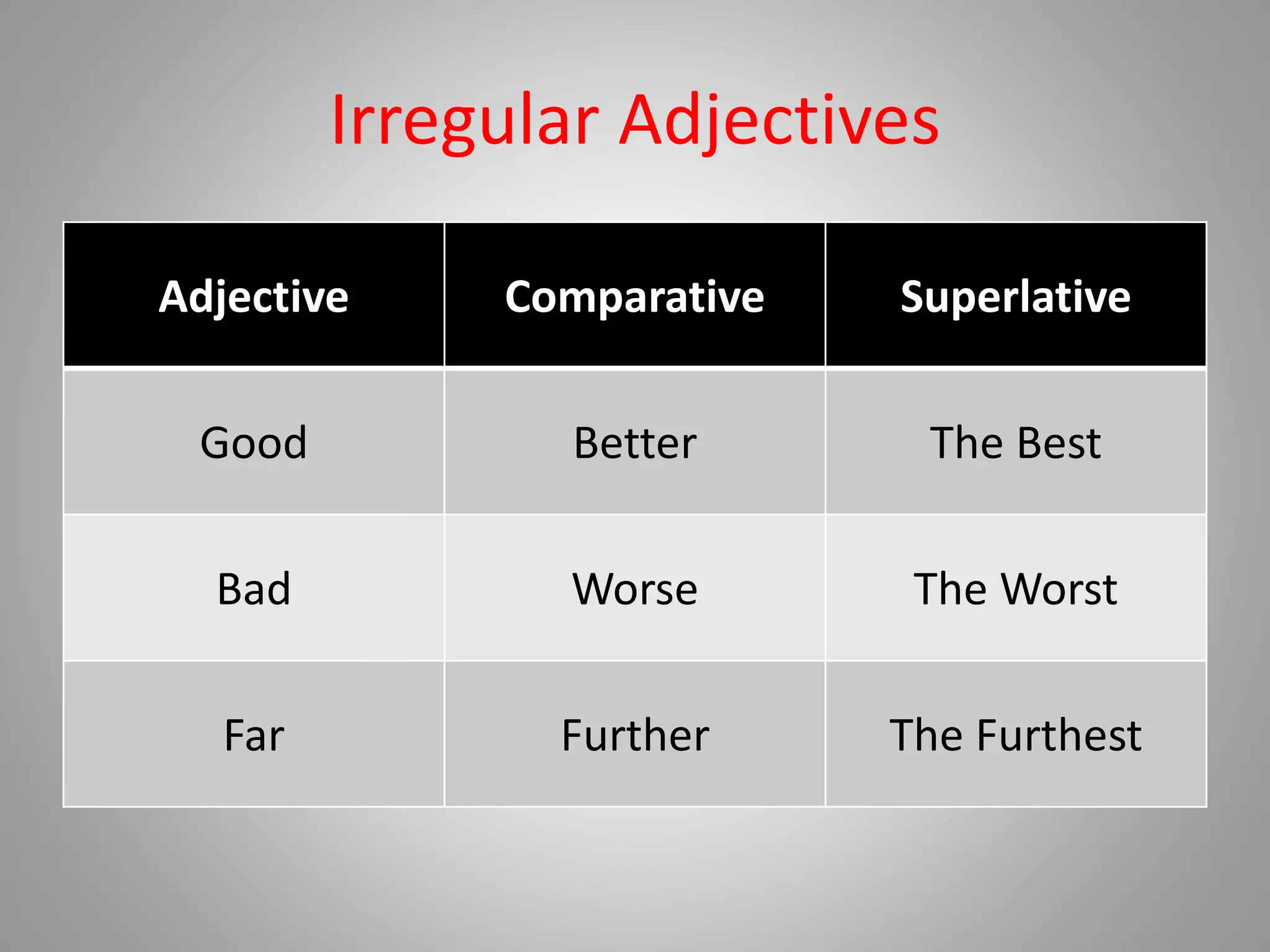 Irregular Adjectives

| Adjective | Comparative | Superlative |
|---|---|---|
| Good | Better | The Best |
| Bad | Worse | The Worst |
| Far | Further | The Furthest |